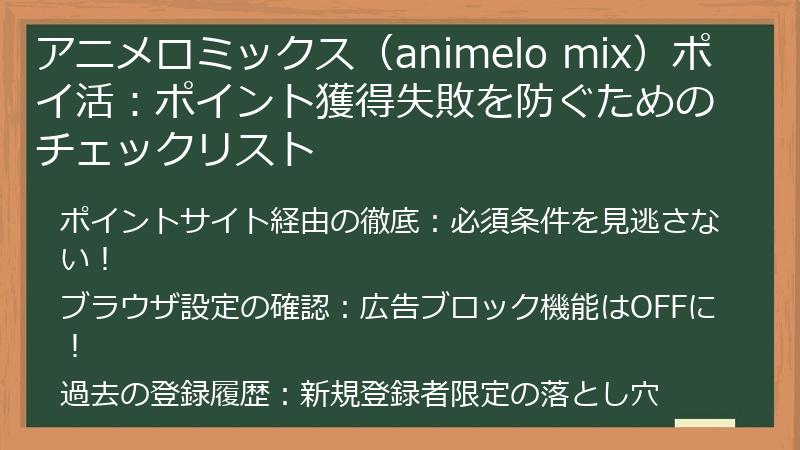 アニメロミックス（animelo mix）ポイ活：ポイント獲得失敗を防ぐためのチェックリスト

ポイントサイト経由の徹底：必須条件を見逃さない！

ブラウザ設定の確認：広告ブロック機能はOFFに！

過去の登録履歴：新規登録者限定の落とし穴